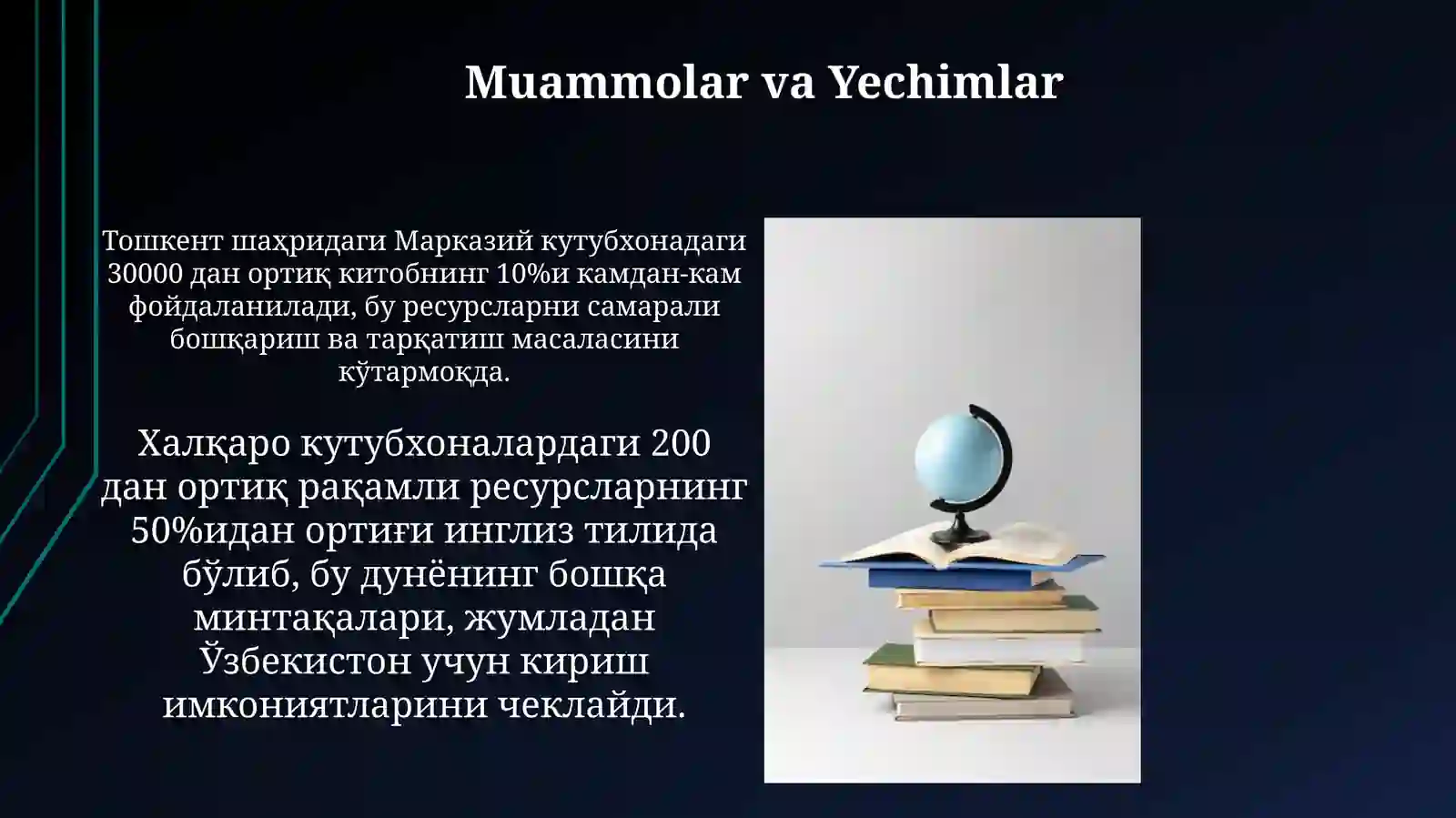 Muammolar va Yechimlar

Тошкент шаҳридаги Марказий кутубхонадаги 30000 дан ортиқ китобнинг 10%и камдан-кам фойдаланилади, бу ресурсларни самарали бошқариш ва тарқатиш масаласини кўтармоқда.

Халқаро кутубхоналардаги 200 дан ортиқ рақамли ресурсларнинг 50%идан ортиғи инглиз тилида бўлиб, бу дунёнинг бошқа минтақалари, жумладан Ўзбекистон учун кириш имкониятларини чеклайди.